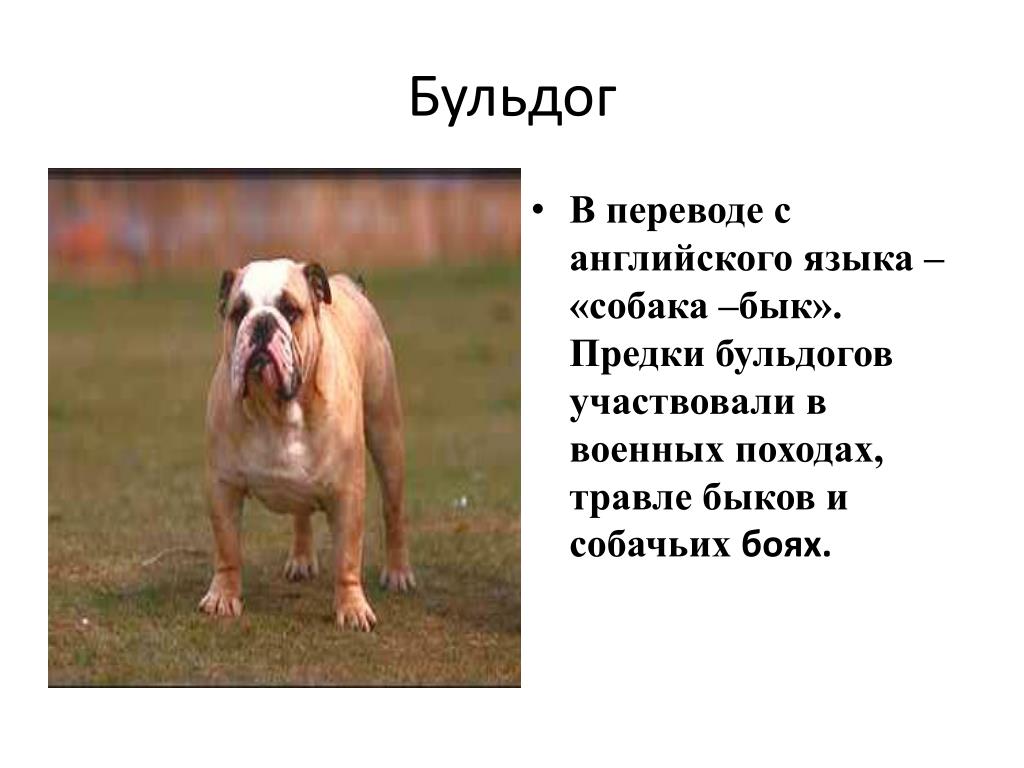 Бульдог

• В переводе с английского языка – «собака –бык». Предки бульдогов участвовали в военных походах, травле быков и собачьих боях.